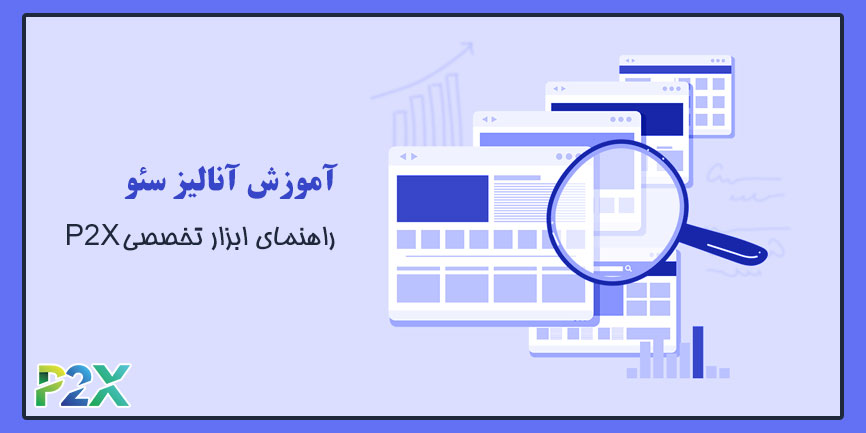 آموزش آنالیز سئو

راهنمای ابزار تخصصی P2X

P2X